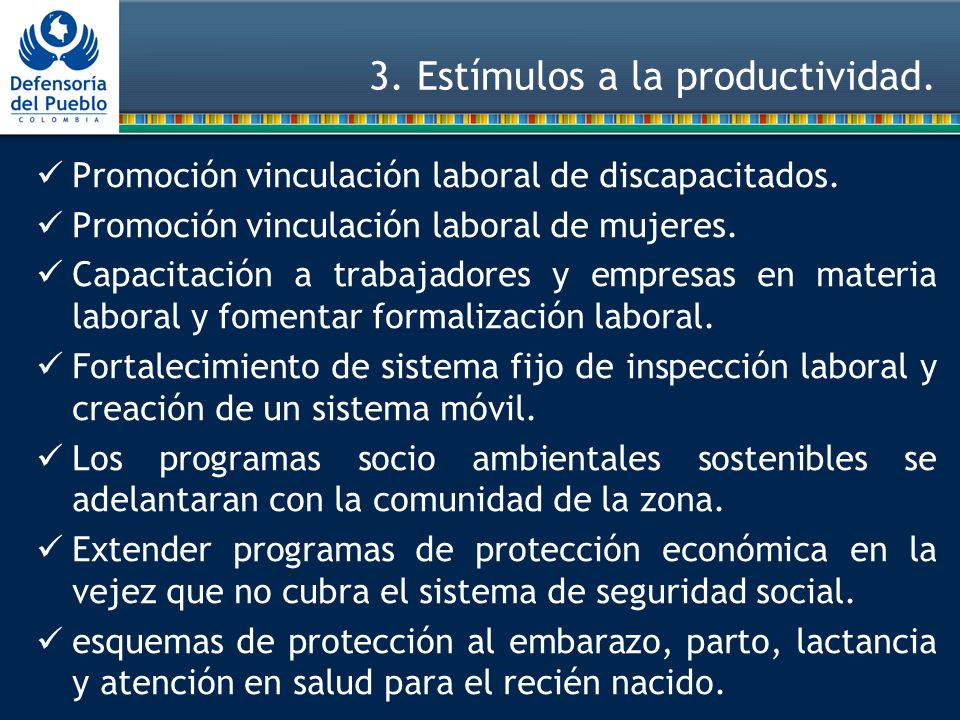 Defensoría del Pueblo
COLOMBIA

3. Estímulos a la productividad.

✓ Promoción vinculación laboral de discapacitados.
✓ Promoción vinculación laboral de mujeres.
✓ Capacitación a trabajadores y empresas en materia laboral y fomentar formalización laboral.
✓ Fortalecimiento de sistema fijo de inspección laboral y creación de un sistema móvil.
✓ Los programas socio ambientales sostenibles se adelantaran con la comunidad de la zona.
✓ Extender programas de protección económica en la vejez que no cubra el sistema de seguridad social.
✓ esquemas de protección al embarazo, parto, lactancia y atención en salud para el recién nacido.